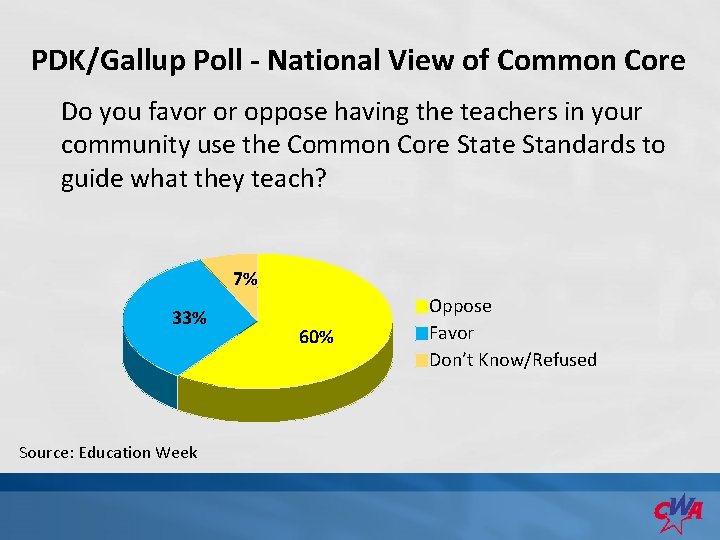 PDK/Gallup Poll - National View of Common Core

Do you favor or oppose having the teachers in your community use the Common Core State Standards to guide what they teach?

7%

33%

60%

Oppose
Favor
Don't Know/Refused

Source: Education Week

CWA